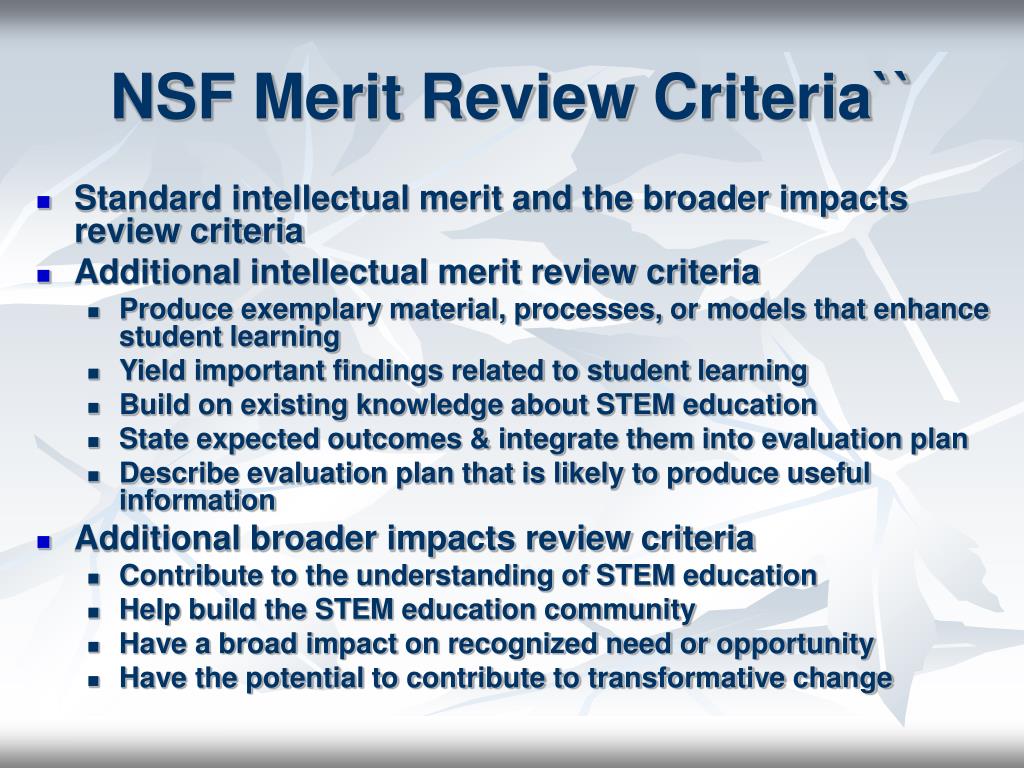 NSF Merit Review Criteria``

- Standard intellectual merit and the broader impacts review criteria
- Additional intellectual merit review criteria
  - Produce exemplary material, processes, or models that enhance student learning
  - Yield important findings related to student learning
  - Build on existing knowledge about STEM education
  - State expected outcomes & integrate them into evaluation plan
  - Describe evaluation plan that is likely to produce useful information
- Additional broader impacts review criteria
  - Contribute to the understanding of STEM education
  - Help build the STEM education community
  - Have a broad impact on recognized need or opportunity
  - Have the potential to contribute to transformative change